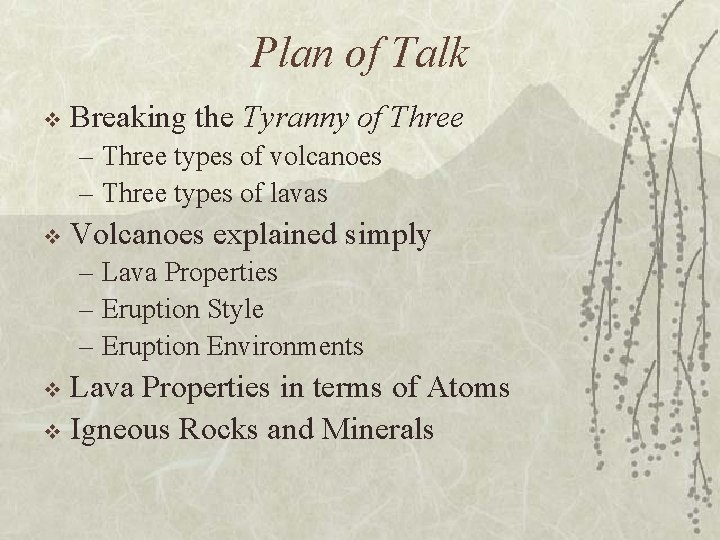 Plan of Talk

❖ Breaking the Tyranny of Three
– Three types of volcanoes
– Three types of lavas
❖ Volcanoes explained simply
– Lava Properties
– Eruption Style
– Eruption Environments
❖ Lava Properties in terms of Atoms
❖ Igneous Rocks and Minerals